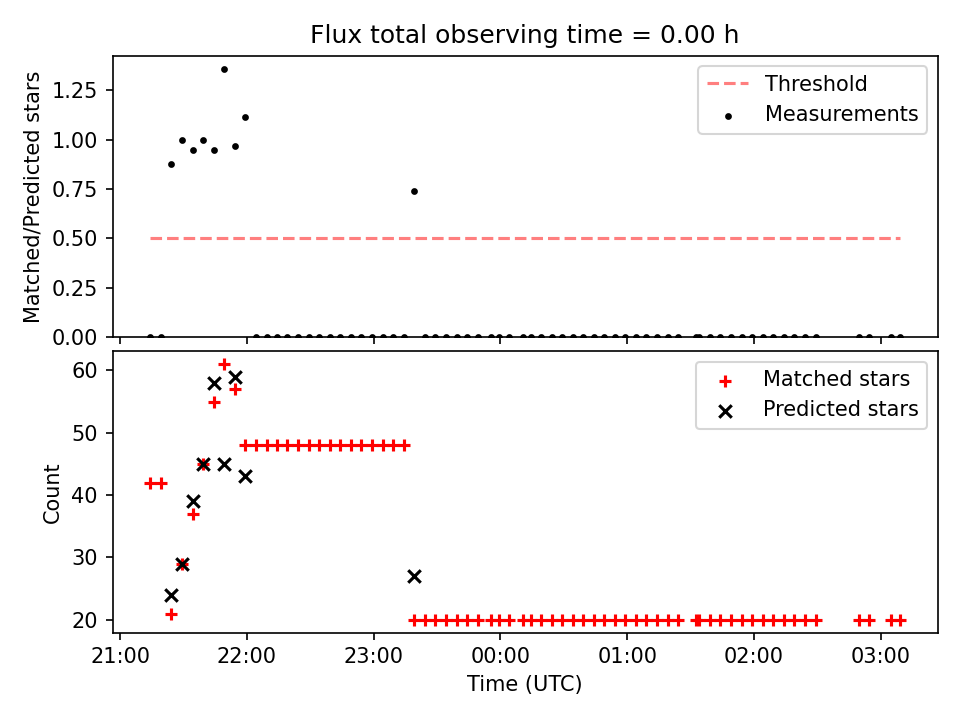 Flux total observing time = 0.00 h

Matched/Predicted stars

1.25
1.00
0.75
0.50
0.25
0.00

Threshold
Measurements

Count

60
50
40
30
20

Matched stars
Predicted stars

21:00
22:00
23:00
00:00
01:00
02:00
03:00

Time (UTC)